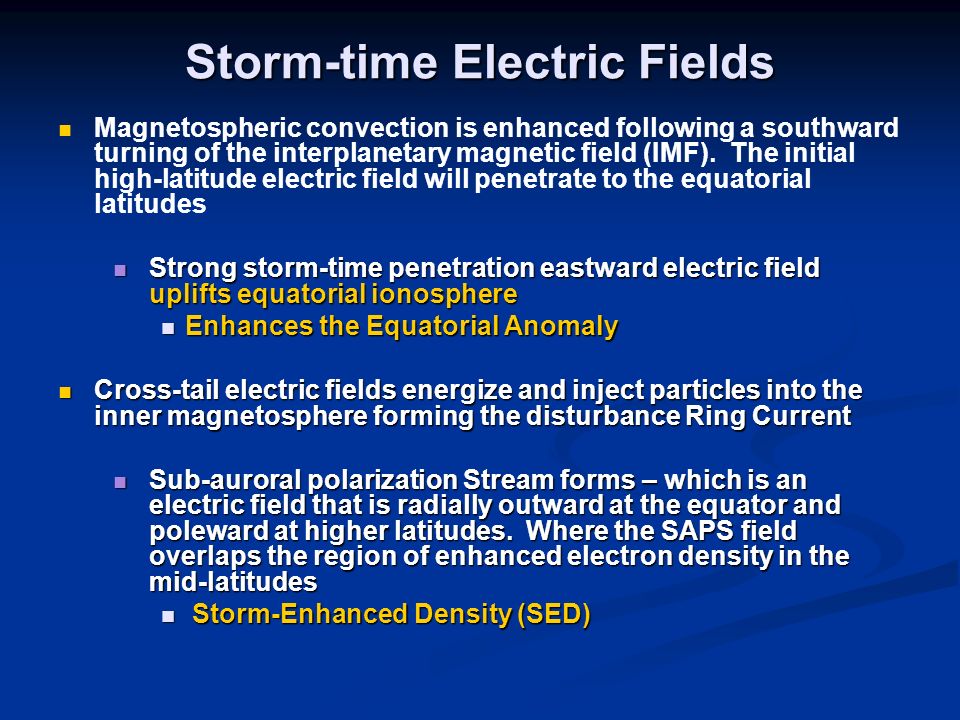 Storm-time Electric Fields

Magnetospheric convection is enhanced following a southward turning of the interplanetary magnetic field (IMF). The initial high-latitude electric field will penetrate to the equatorial latitudes

Strong storm-time penetration eastward electric field uplifts equatorial ionosphere

Enhances the Equatorial Anomaly

Cross-tail electric fields energize and inject particles into the inner magnetosphere forming the disturbance Ring Current

Sub-auroral polarization Stream forms – which is an electric field that is radially outward at the equator and poleward at higher latitudes. Where the SAPS field overlaps the region of enhanced electron density in the mid-latitudes

Storm-Enhanced Density (SED)